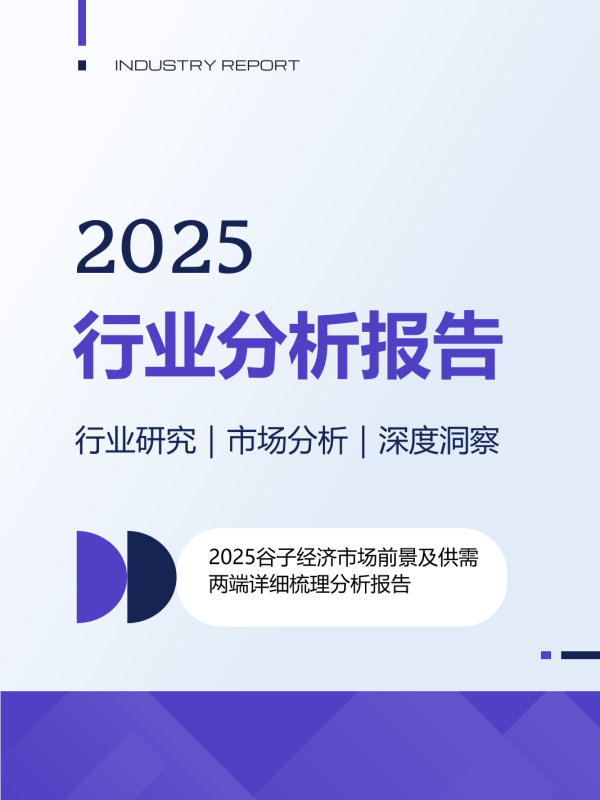 INDUSTRY REPORT

2025

行业分析报告

行业研究 | 市场分析 | 深度洞察

2025谷子经济市场前景及供需两端详细梳理分析报告